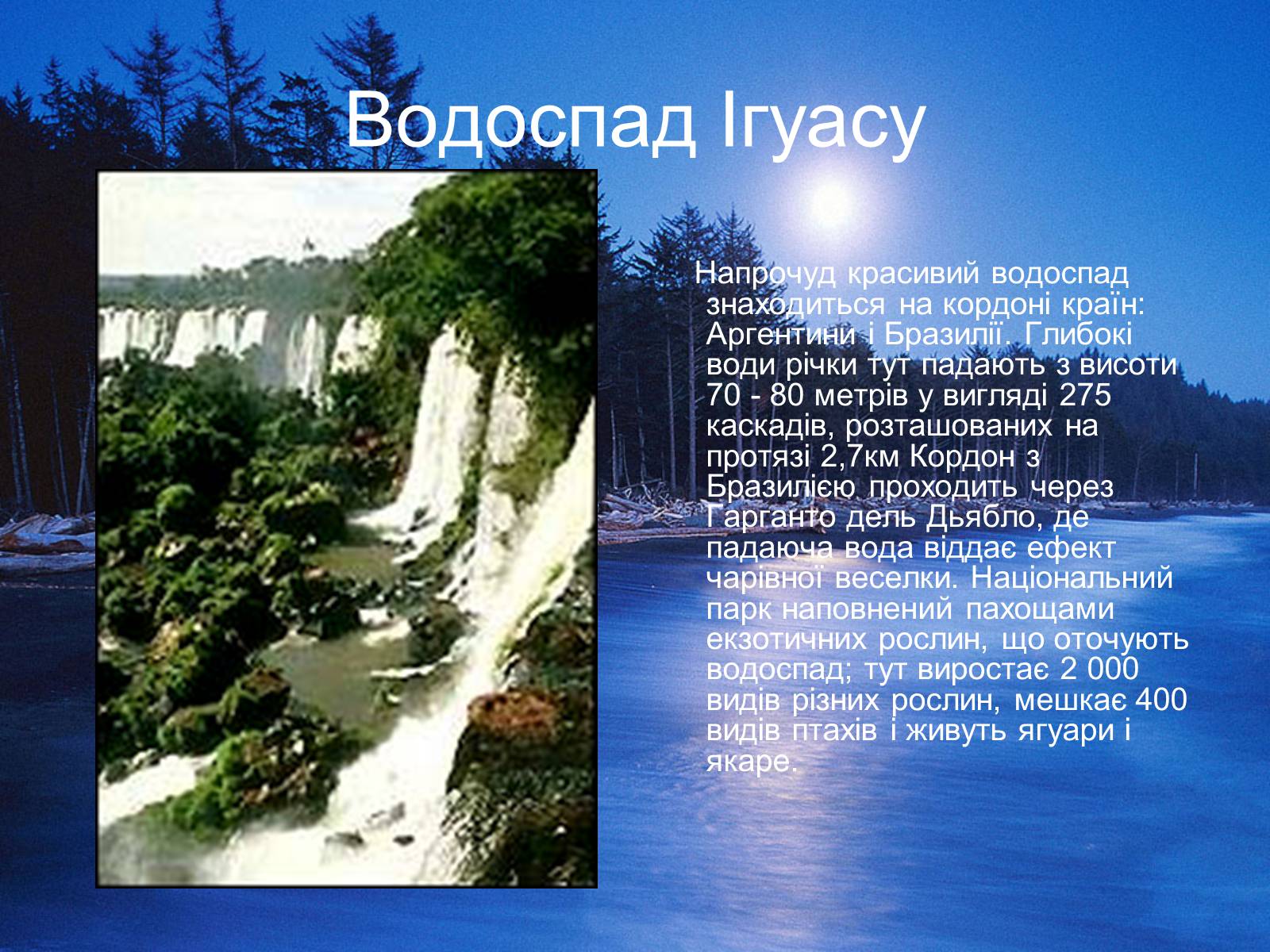 Водоспад Ігуасу

Напрочуд красивий водоспад знаходиться на кордоні країн: Аргентини і Бразилії. Глибокі води річки тут падають з висоти 70 - 80 метрів у вигляді 275 каскадів, розташованих на протязі 2,7км Кордон з Бразилією проходить через Гарганто дель Дьябло, де падаюча вода віддає ефект чарівної веселки. Національний парк наповнений пахощами екзотичних рослин, що оточують водоспад; тут виростає 2 000 видів різних рослин, мешкає 400 видів птахів і живуть ягуари і якаре.